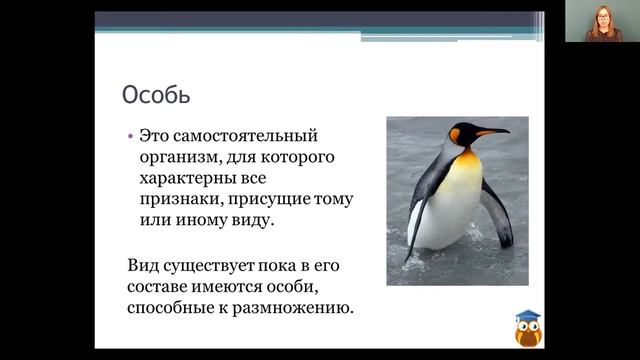 Особь

• Это самостоятельный организм, для которого характерны все признаки, присущие тому или иному виду.

Вид существует пока в его составе имеются особи, способные к размножению.